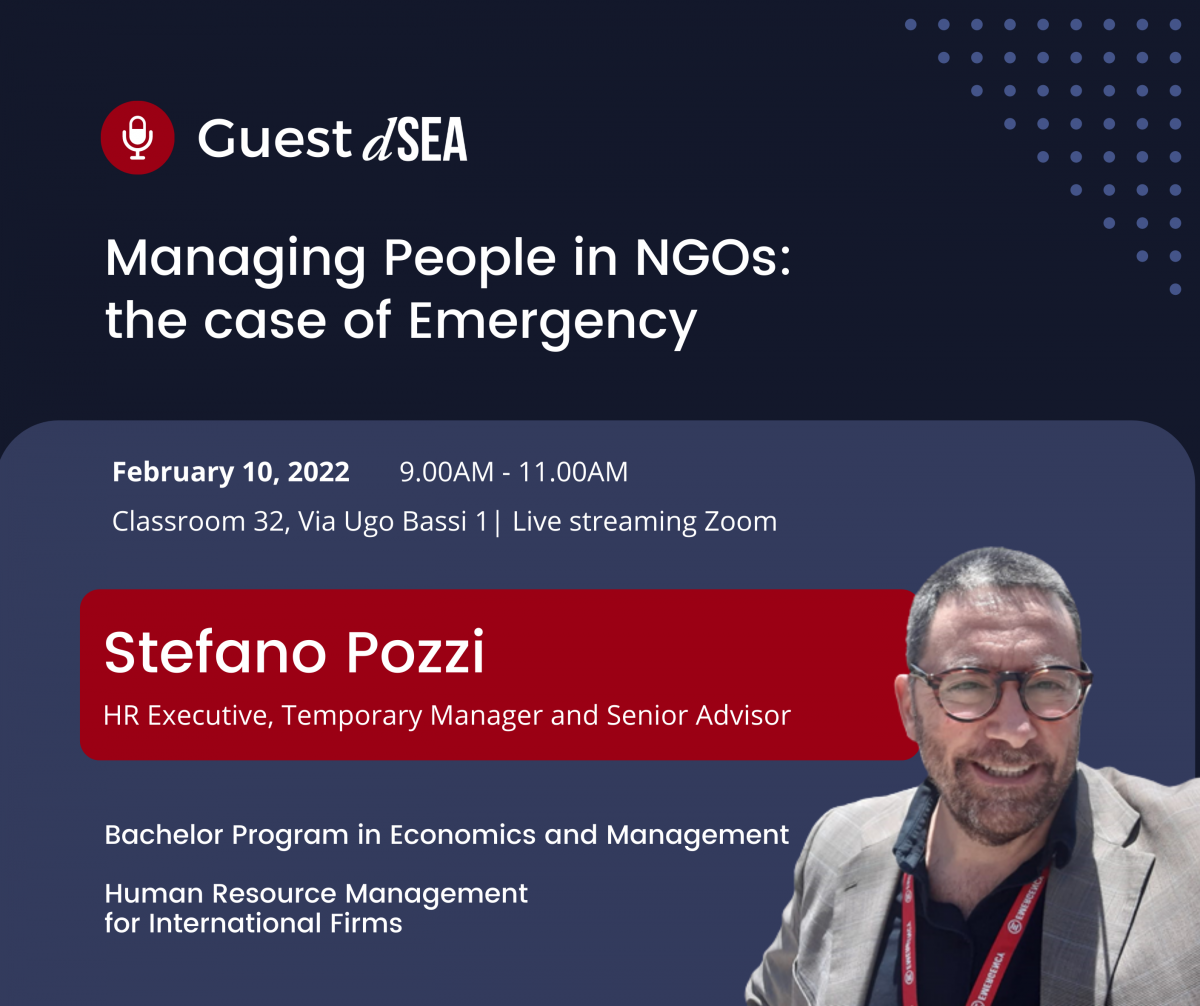 Guest dSEA

Managing People in NGOs: the case of Emergency

February 10, 2022 9.00AM - 11.00AM

Classroom 32, Via Ugo Bassi 1| Live streaming Zoom

Stefano Pozzi

HR Executive, Temporary Manager and Senior Advisor

Bachelor Program in Economics and Management

Human Resource Management for International Firms

EMERGENCY EMERGENCY